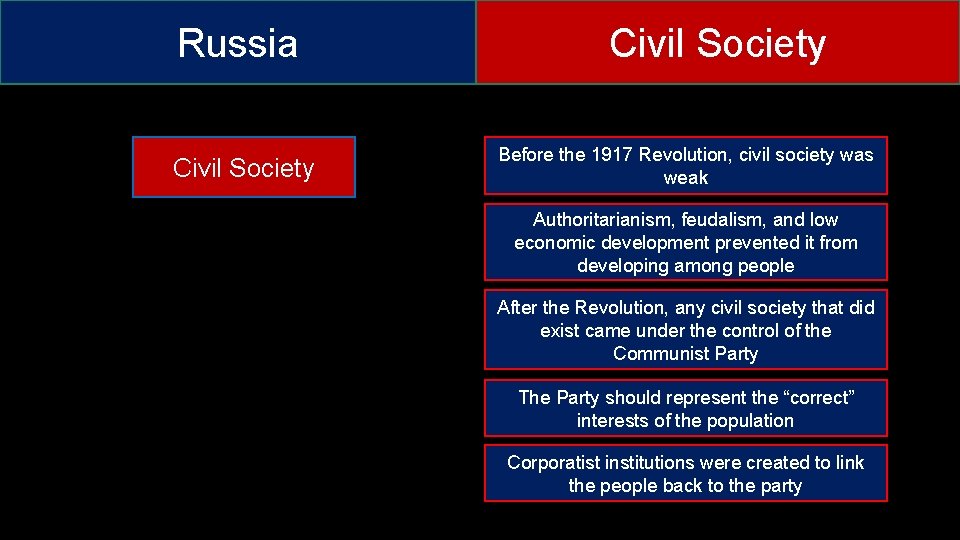 Russia

Civil Society

Civil Society

Before the 1917 Revolution, civil society was weak

Authoritarianism, feudalism, and low economic development prevented it from developing among people

After the Revolution, any civil society that did exist came under the control of the Communist Party

The Party should represent the “correct” interests of the population

Corporatist institutions were created to link the people back to the party